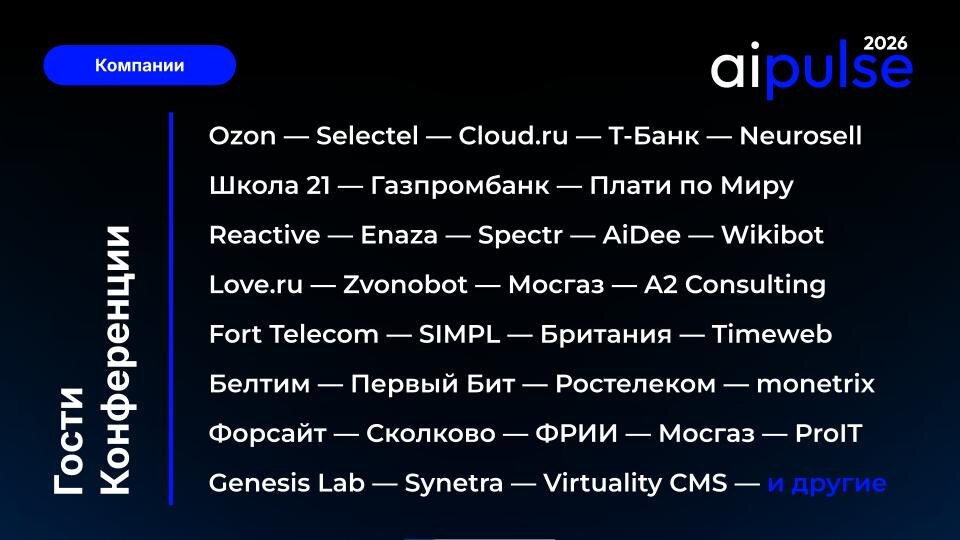 Компании

aipulse 2026

Гости Конференции

Ozon — Selectel — Cloud.ru — Т-Банк — Neurosell

Школа 21 — Газпромбанк — Плати по Миру

Reactive — Enaza — Spectr — AiDee — Wikibot

Love.ru — Zvonobot — Мосгаз — A2 Consulting

Fort Telecom — SIMPL — Британия — Timeweb

Белтим — Первый Бит — Ростелеком — monetrix

Форсайт — Сколково — ФРИИ — Мосгаз — ProIT

Genesis Lab — Synetra — Virtuality CMS — и другие